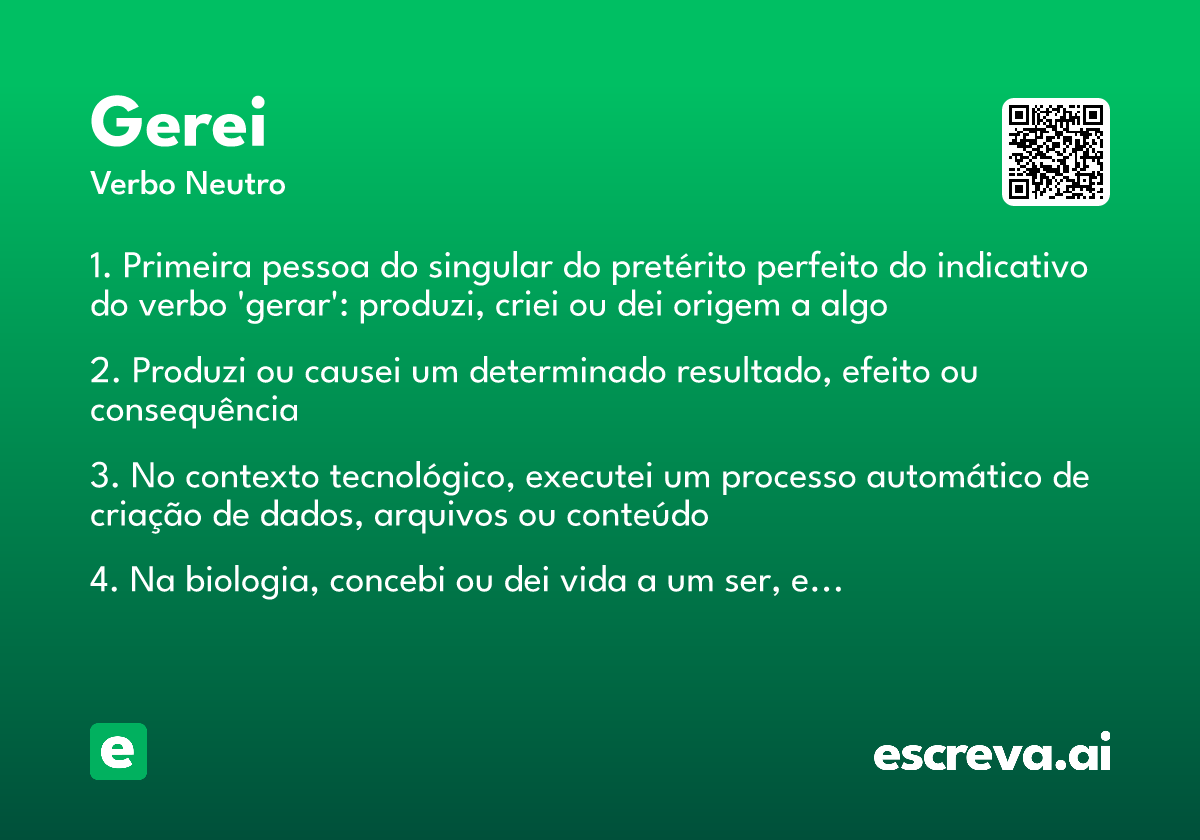 Gerei
Verbo Neutro

1. Primeira pessoa do singular do pretérito perfeito do indicativo do verbo 'gerar': produzi, criei ou dei origem a algo

2. Produzi ou causei um determinado resultado, efeito ou consequência

3. No contexto tecnológico, executei um processo automático de criação de dados, arquivos ou conteúdo

4. Na biologia, concebi ou dei vida a um ser, e...

e

escreva.ai